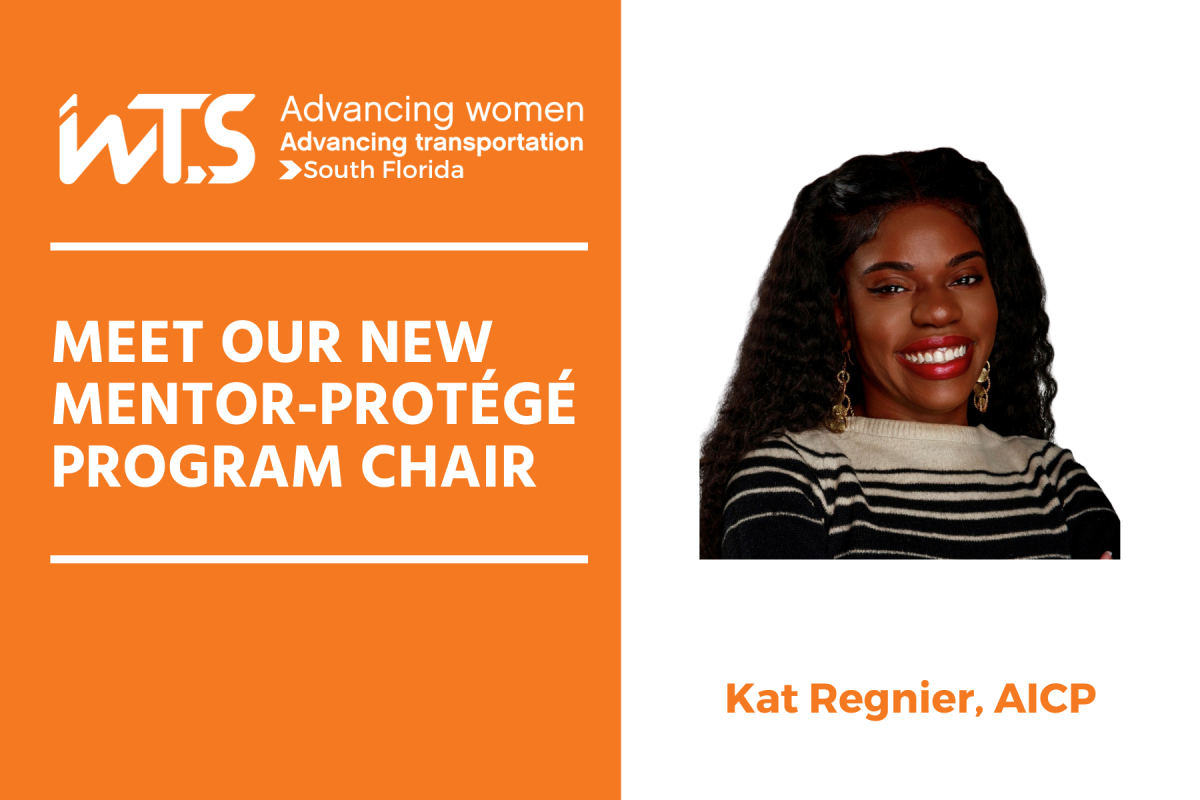 WTS Advancing women
Advancing transportation
South Florida

MEET OUR NEW MENTOR-PROTÉGÉ PROGRAM CHAIR

Kat Regnier, AICP